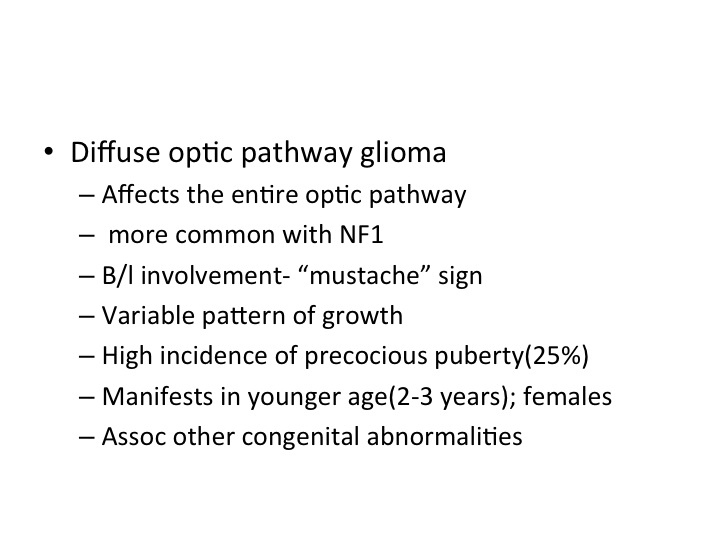 • Diffuse optic pathway glioma
– Affects the entire optic pathway
– more common with NF1
– B/l involvement- “mustache” sign
– Variable pattern of growth
– High incidence of precocious puberty(25%)
– Manifests in younger age(2-3 years); females
– Assoc other congenital abnormalities